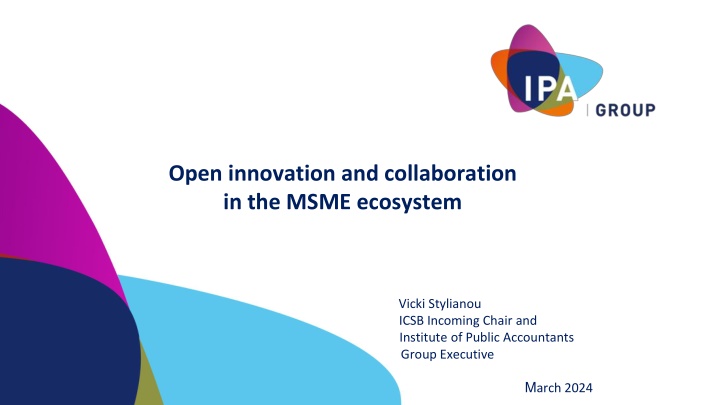 IPA | GROUP

Open innovation and collaboration in the MSME ecosystem

Vicki Stylianou
ICSB Incoming Chair and
Institute of Public Accountants
Group Executive

March 2024